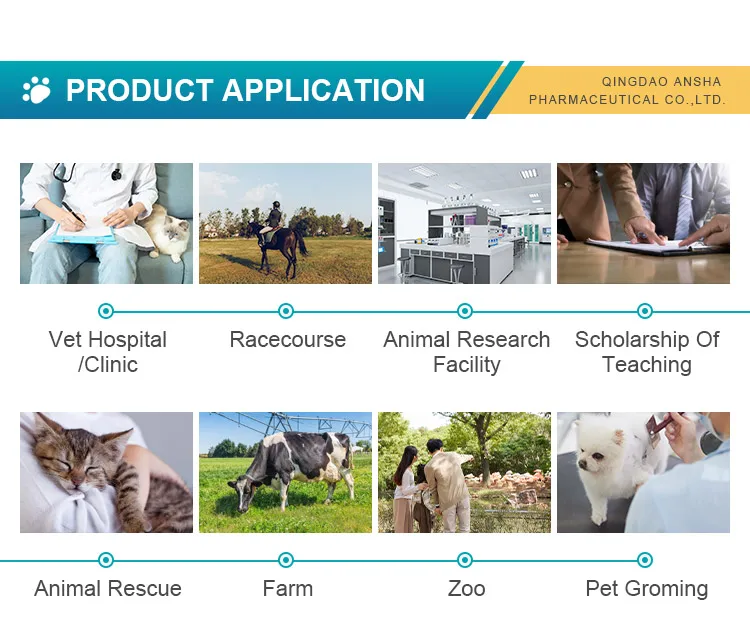 PRODUCT APPLICATION

QINGDAO ANSHA PHARMACEUTICAL CO.,LTD.

Vet Hospital /Clinic

Racecourse

Animal Research Facility

Scholarship Of Teaching

Animal Rescue

Farm

Zoo

Pet Groming